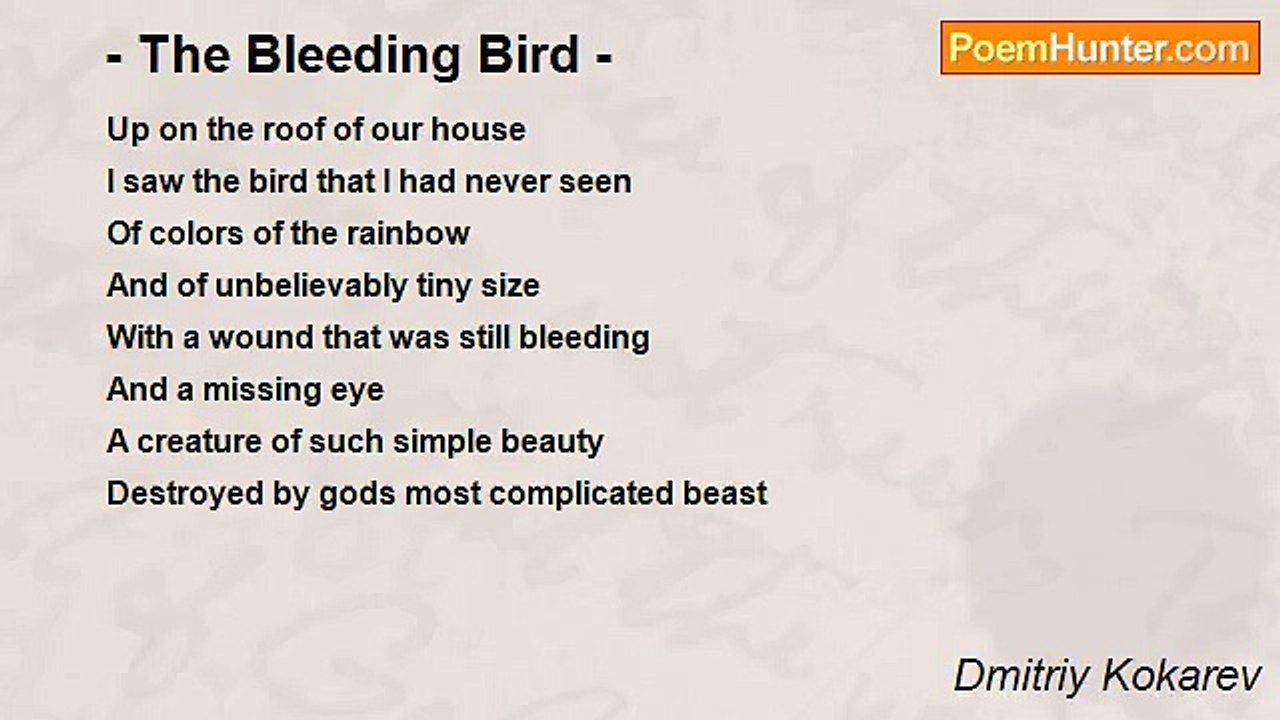 - The Bleeding Bird -

PoemHunter.com

Up on the roof of our house
I saw the bird that I had never seen
Of colors of the rainbow
And of unbelievably tiny size
With a wound that was still bleeding
And a missing eye
A creature of such simple beauty
Destroyed by gods most complicated beast

Dmitriy Kokarev